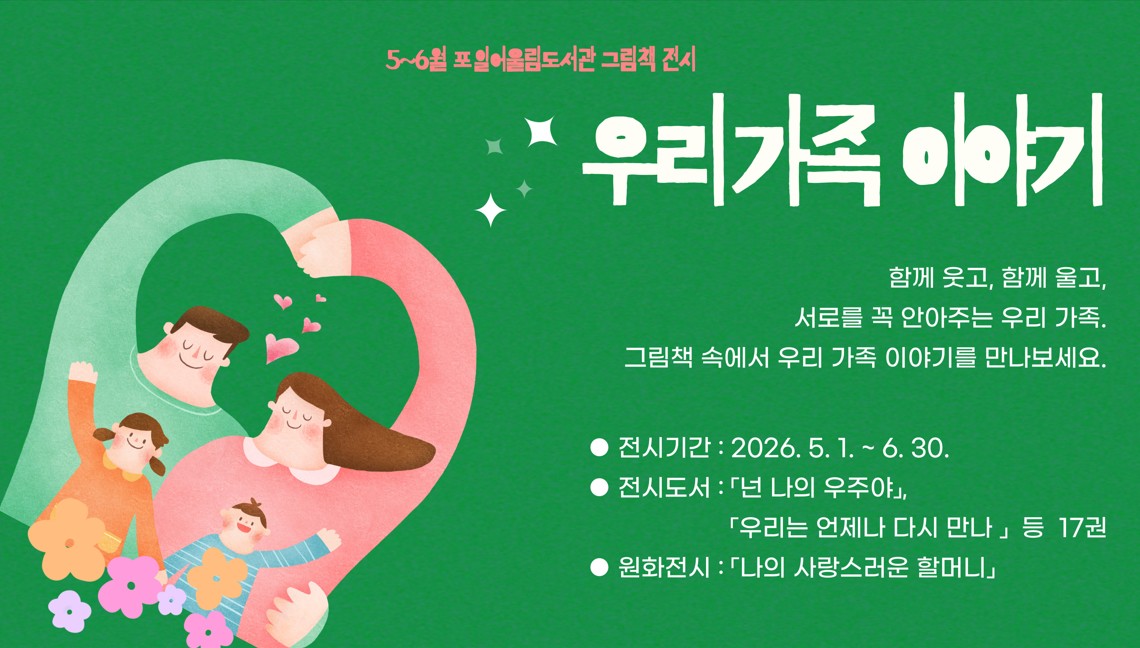 5~6월 포일어울림도서관 그림책 전시

우리가족 이야기

함께 웃고, 함께 울고,
서로를 꼭 안아주는 우리 가족.
그림책 속에서 우리 가족 이야기를 만나보세요.

● 전시기간 : 2026. 5. 1. ~ 6. 30.
● 전시도서 : 「넌 나의 우주야」,
「우리는 언제나 다시 만나 」 등 17권
● 원화전시 : 「나의 사랑스러운 할머니」